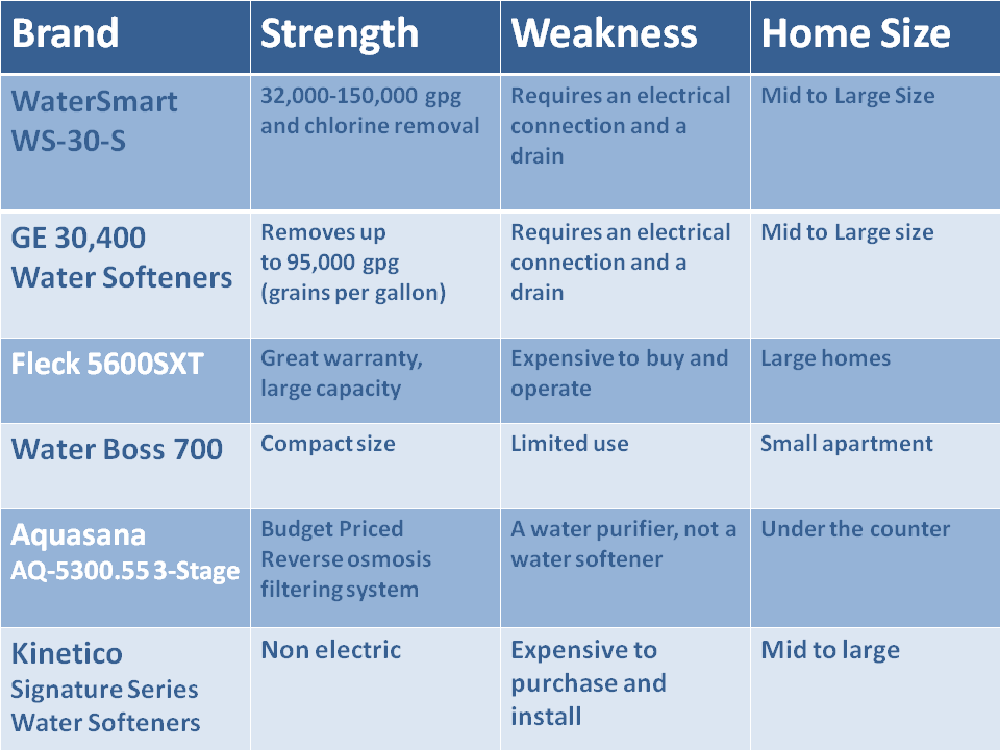 | Brand | Strength | Weakness | Home Size |
|---|---|---|---|
| WaterSmart WS-30-S | 32,000-150,000 gpg and chlorine removal | Requires an electrical connection and a drain | Mid to Large Size |
| GE 30,400 Water Softeners | Removes up to 95,000 gpg (grains per gallon) | Requires an electrical connection and a drain | Mid to Large size |
| Fleck 5600SXT | Great warranty, large capacity | Expensive to buy and operate | Large homes |
| Water Boss 700 | Compact size | Limited use | Small apartment |
| Aquasana AQ-5300.55 3-Stage | Budget Priced Reverse osmosis filtering system | A water purifier, not a water softener | Under the counter |
| Kinetico Signature Series Water Softeners | Non electric | Expensive to purchase and install | Mid to large |